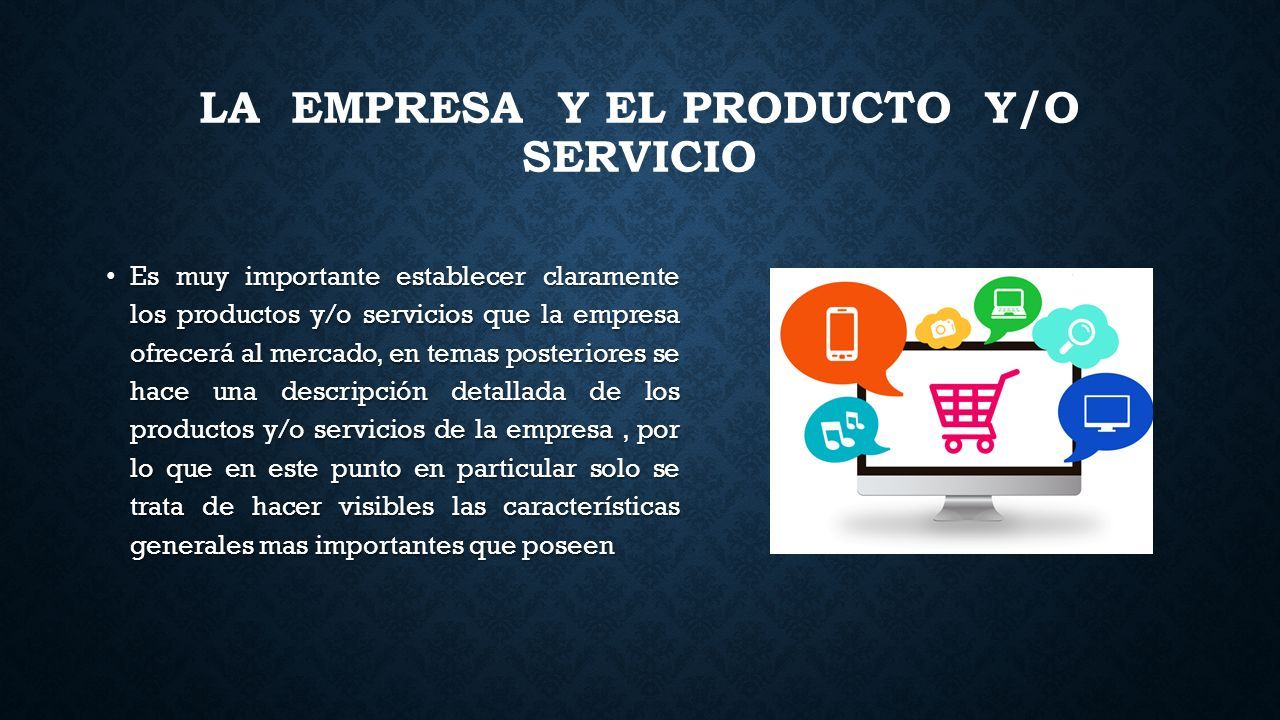 LA EMPRESA Y EL PRODUCTO Y/O SERVICIO

• Es muy importante establecer claramente los productos y/o servicios que la empresa ofrecerá al mercado, en temas posteriores se hace una descripción detallada de los productos y/o servicios de la empresa , por lo que en este punto en particular solo se trata de hacer visibles las características generales mas importantes que poseen